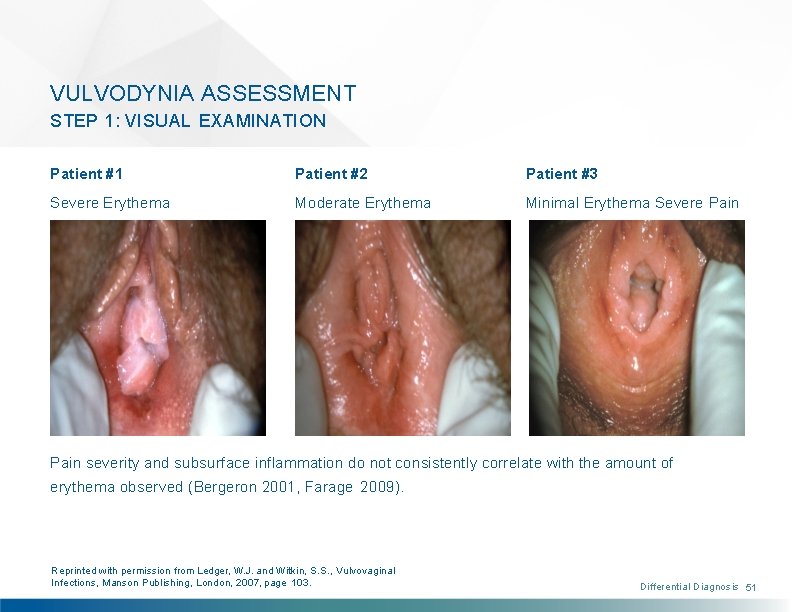 VULVODYNIA ASSESSMENT
STEP 1: VISUAL EXAMINATION

Patient #1
Severe Erythema

Patient #2
Moderate Erythema

Patient #3
Minimal Erythema Severe Pain

Pain severity and subsurface inflammation do not consistently correlate with the amount of erythema observed (Bergeron 2001, Farage 2009).

Reprinted with permission from Ledger, W.J. and Witkin, S.S., Vulvovaginal Infections, Manson Publishing, London, 2007, page 103.

Differential Diagnosis 51